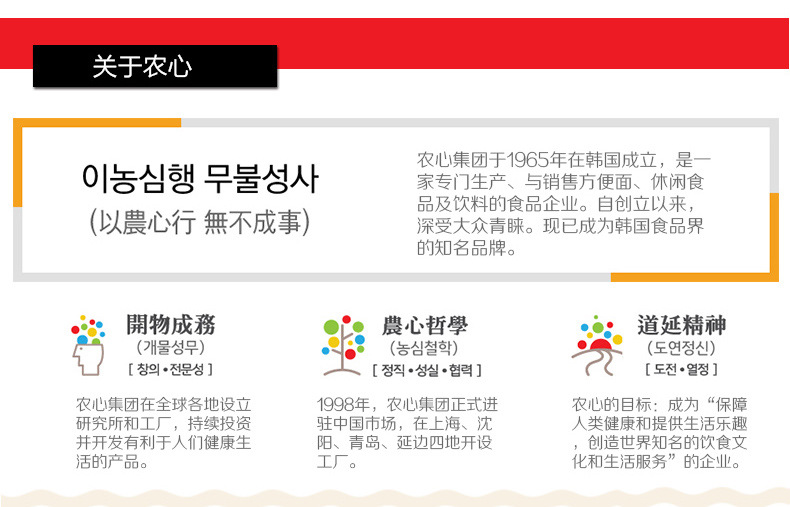 关于农心

이농심행 무불성사
(以農心行 無不成事)

农心集团于1965年在韩国成立，是一家专门生产、与销售方便面、休闲食品及饮料的食品企业。自创立以来，深受大众青睐。现已成为韩国食品界的知名品牌。

開物成務
(개물성무)
[ 창의 • 전문성 ]

农心集团在全球各地设立研究所和工厂，持续投资并开发有利于人们健康生活的产品。

農心哲學
(농심철학)
[ 정직 • 성실 • 협력 ]

1998年，农心集团正式进驻中国市场，在上海、沈阳、青岛、延边四地开设工厂。

道延精神
(도연정신)
[ 도전 • 열정 ]

农心的目标：成为“保障人类健康和提供生活乐趣，创造世界知名的饮食文化和生活服务”的企业。